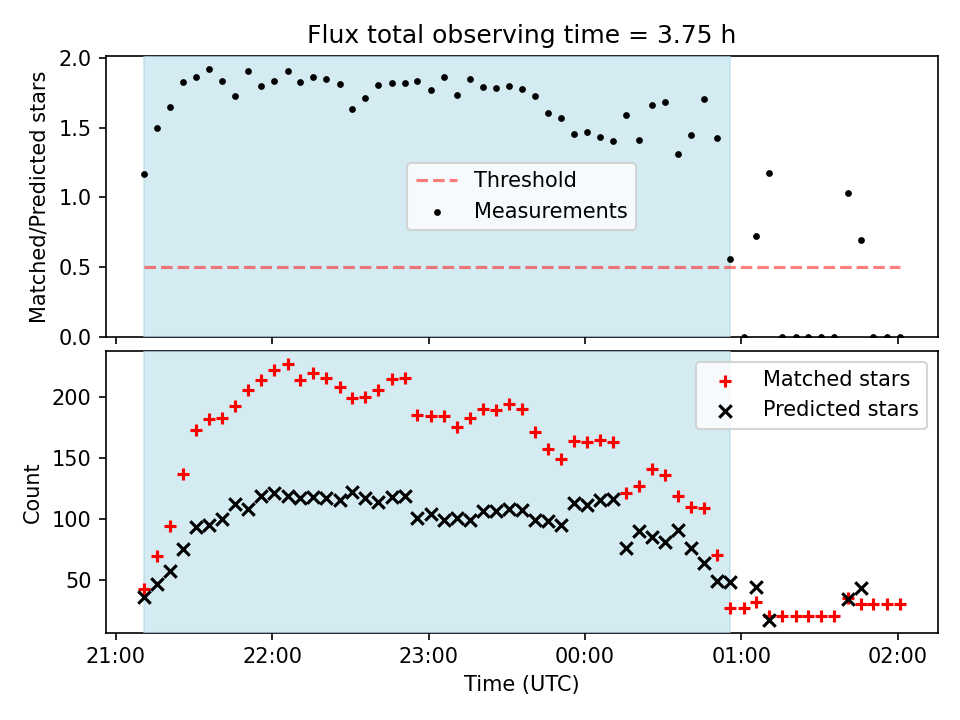 Flux total observing time = 3.75 h

Matched/Predicted stars

2.0
1.5
1.0
0.5
0.0

Threshold
Measurements

Count

200
150
100
50

Matched stars
Predicted stars

21:00
22:00
23:00
00:00
01:00
02:00

Time (UTC)